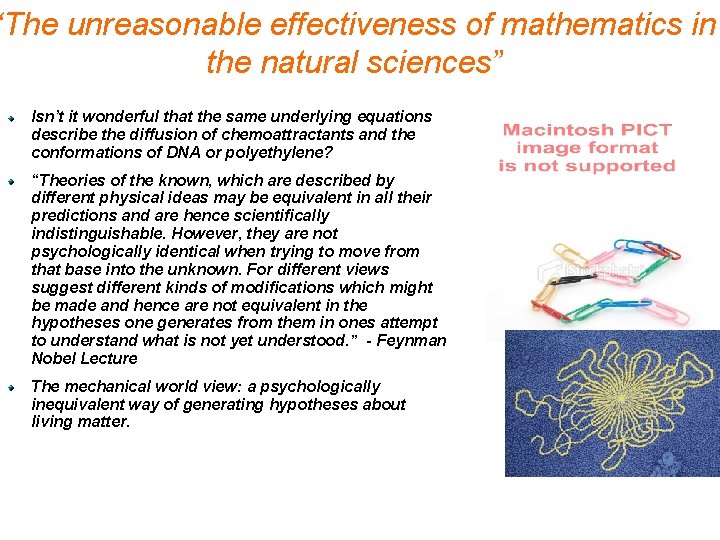 “The unreasonable effectiveness of mathematics in the natural sciences”

Isn’t it wonderful that the same underlying equations describe the diffusion of chemoattractants and the conformations of DNA or polyethylene?

“Theories of the known, which are described by different physical ideas may be equivalent in all their predictions and are hence scientifically indistinguishable. However, they are not psychologically identical when trying to move from that base into the unknown. For different views suggest different kinds of modifications which might be made and hence are not equivalent in the hypotheses one generates from them in ones attempt to understand what is not yet understood.” - Feynman Nobel Lecture

The mechanical world view: a psychologically inequivalent way of generating hypotheses about living matter.

Macintosh PICT image format is not supported

iStockphoto